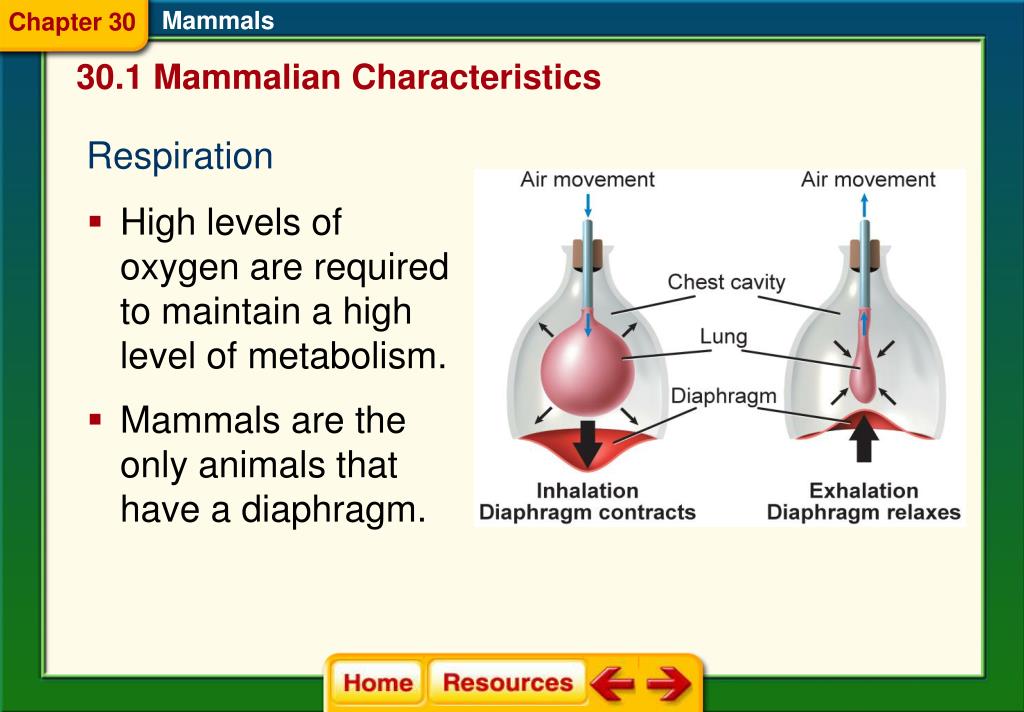 Chapter 30 Mammals

30.1 Mammalian Characteristics

Respiration

▪ High levels of oxygen are required to maintain a high level of metabolism.

▪ Mammals are the only animals that have a diaphragm.

Air movement

Air movement

Chest cavity

Lung

Diaphragm

Inhalation
Diaphragm contracts

Exhalation
Diaphragm relaxes

Home Resources